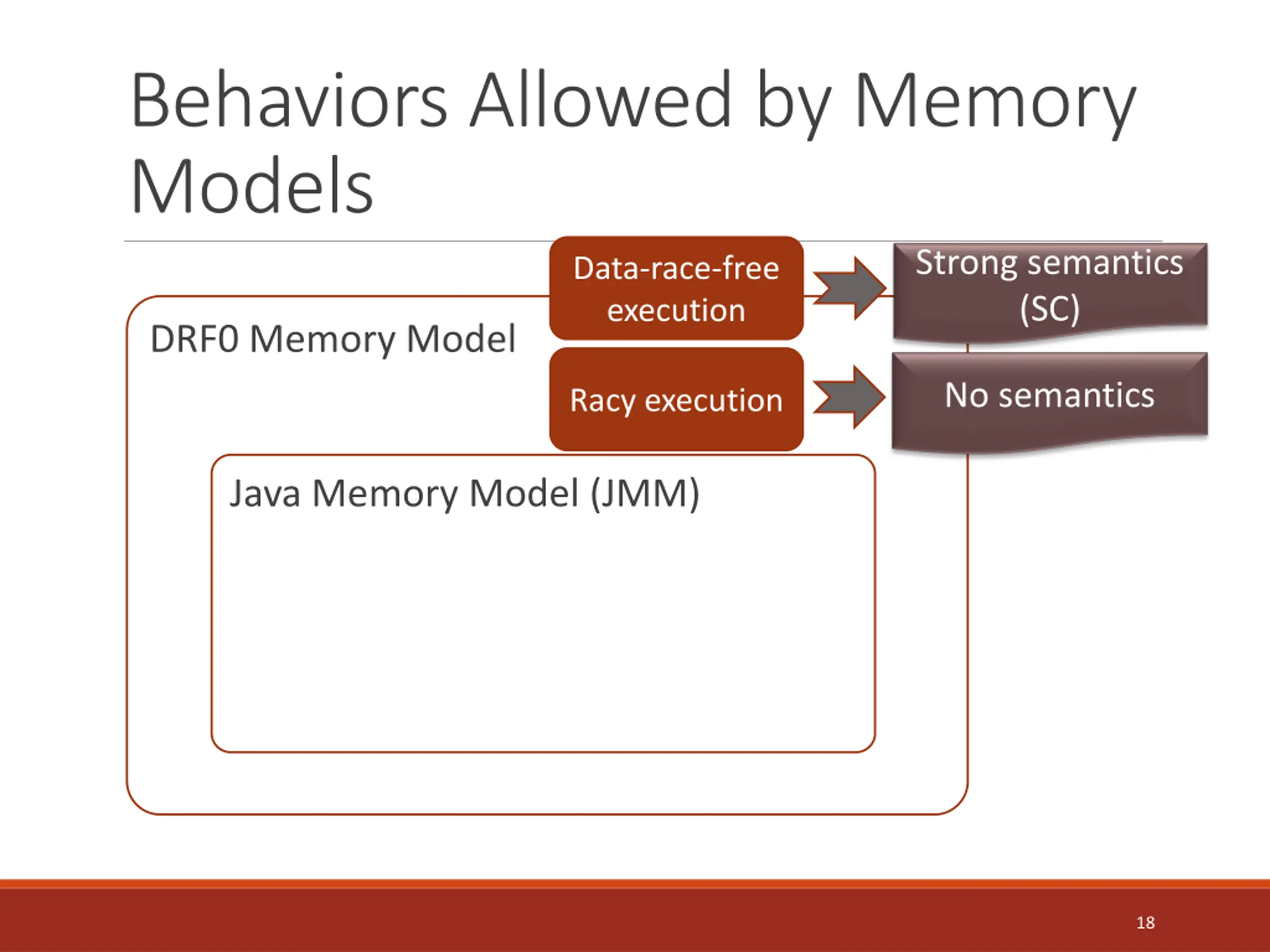 Behaviors Allowed by Memory Models

DRF0 Memory Model

Data-race-free execution

Strong semantics (SC)

Racy execution

No semantics

Java Memory Model (JMM)

18